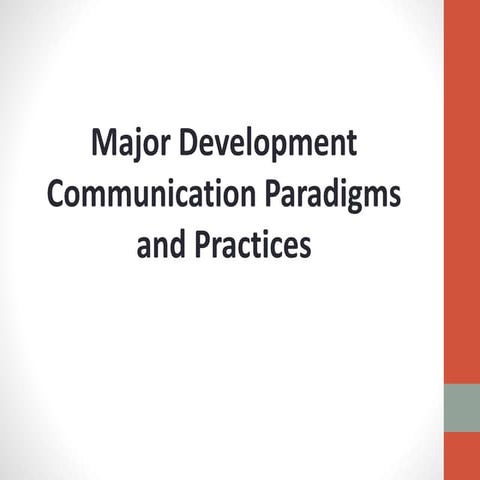 Major Development Communication Paradigms and Practices